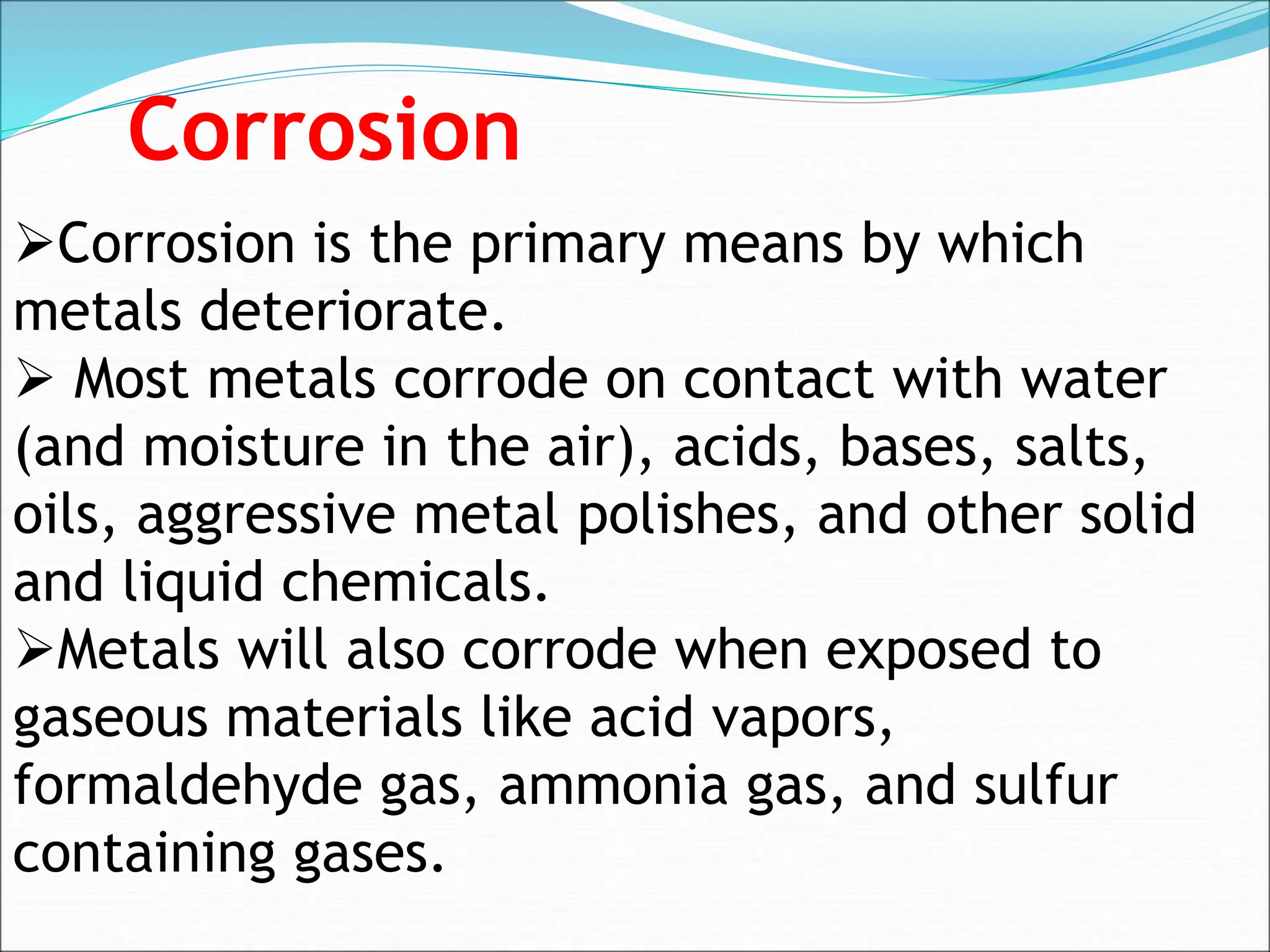 Corrosion

➢Corrosion is the primary means by which metals deteriorate.

➢ Most metals corrode on contact with water (and moisture in the air), acids, bases, salts, oils, aggressive metal polishes, and other solid and liquid chemicals.

➢Metals will also corrode when exposed to gaseous materials like acid vapors, formaldehyde gas, ammonia gas, and sulfur containing gases.